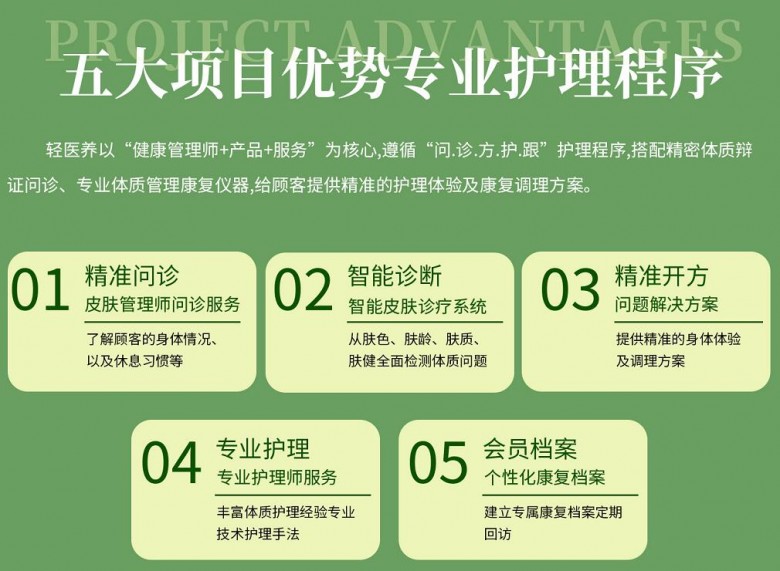 PROJECT ADVANTAGES
五大项目优势专业护理程序

轻医养以“健康管理师+产品+服务”为核心,遵循“问.诊.方.护.跟”护理程序,搭配精密体质辩证问诊、专业体质管理康复仪器,给顾客提供精准的护理体验及康复调理方案。

01 精准问诊
皮肤管理师问诊服务
了解顾客的身体情况、以及休息习惯等

02 智能诊断
智能皮肤诊疗系统
从肤色、肤龄、肤质、肤健全面检测体质问题

03 精准开方
问题解决方案
提供精准的身体体验及调理方案

04 专业护理
专业护理师服务
丰富体质护理经验专业技术护理手法

05 会员档案
个性化康复档案
建立专属康复档案定期回访